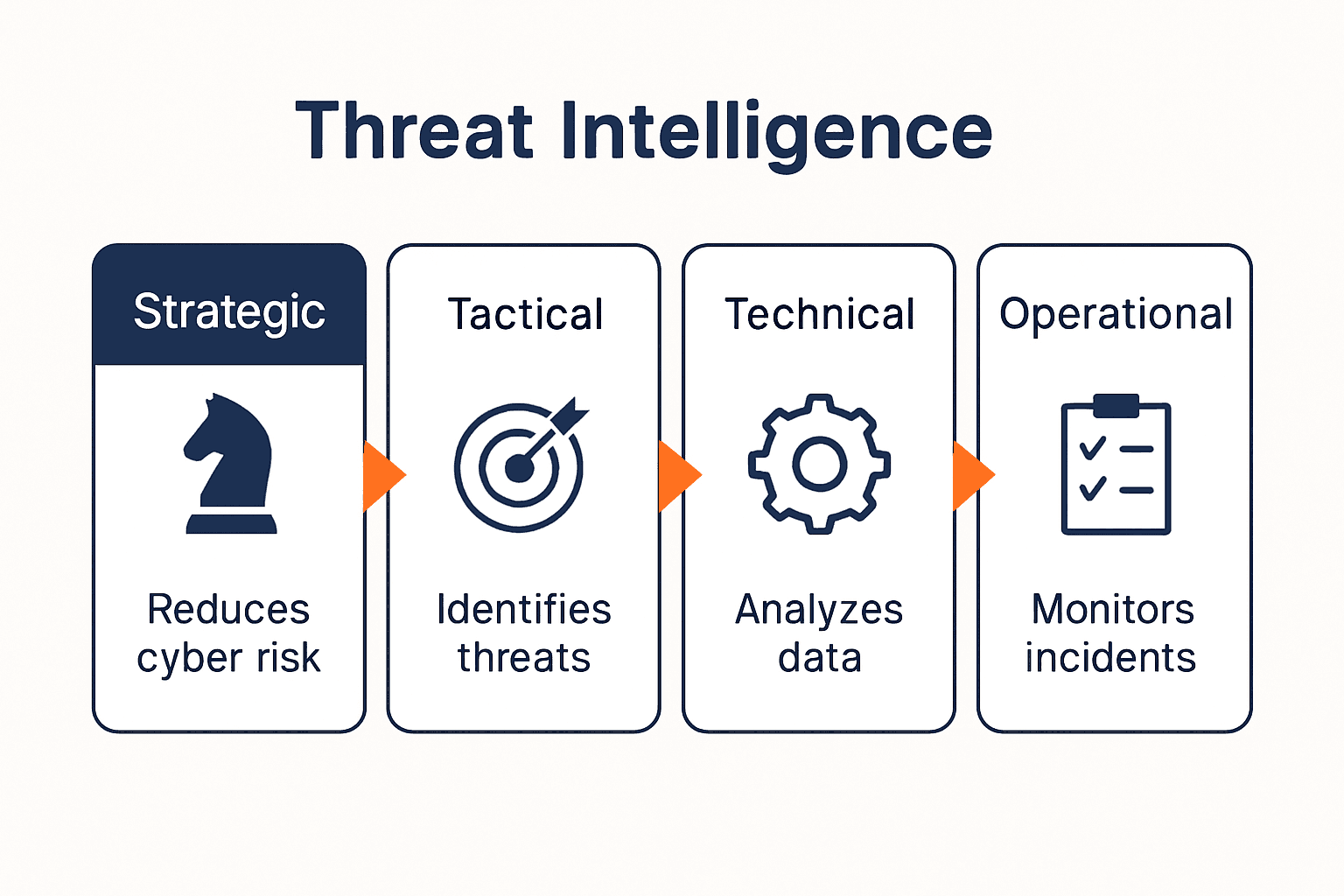 Threat Intelligence

Strategic

Reduces cyber risk

Tactical

Identifies threats

Technical

Analyzes data

Operational

Monitors incidents